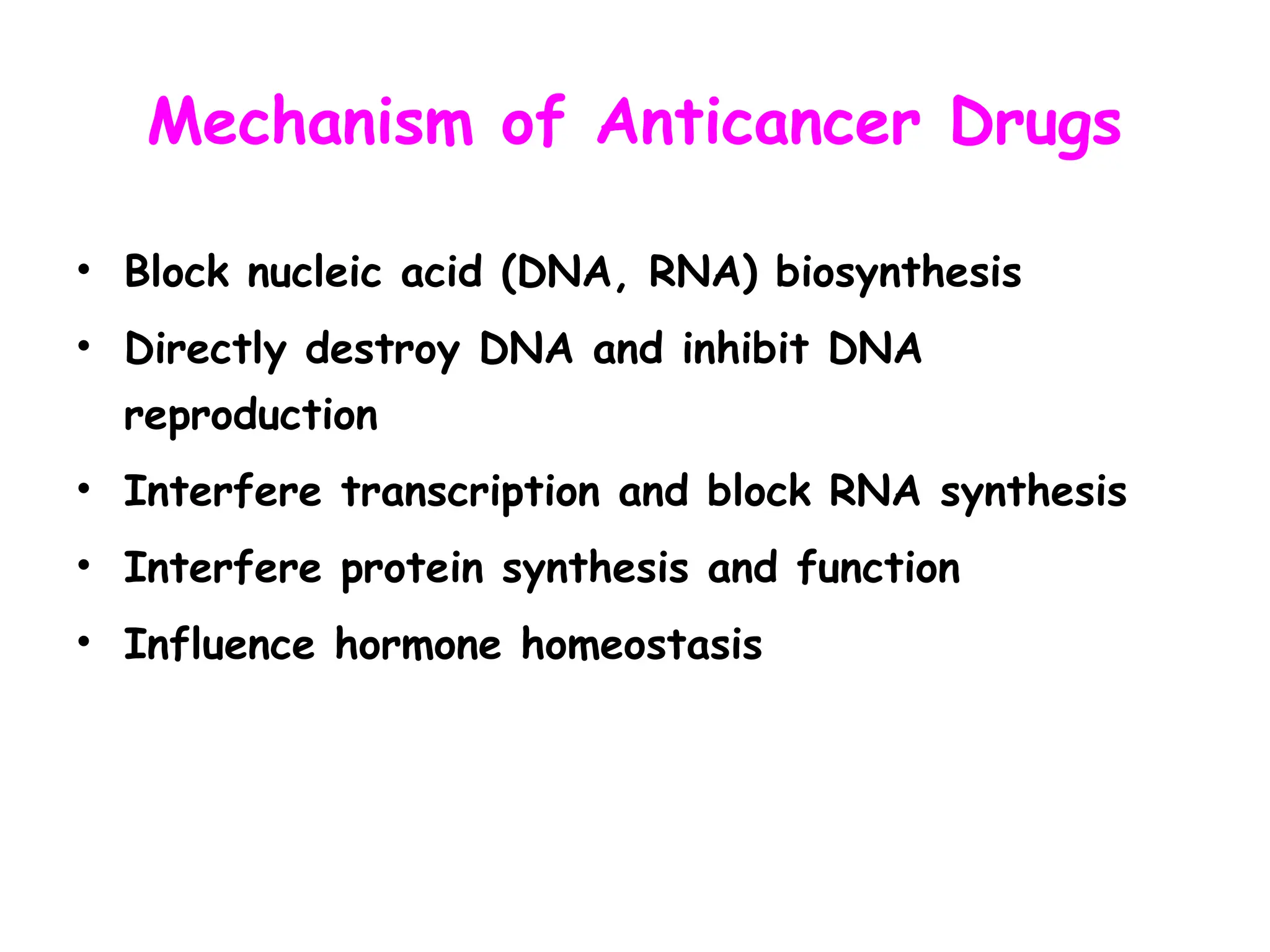 Mechanism of Anticancer Drugs

• Block nucleic acid (DNA, RNA) biosynthesis
• Directly destroy DNA and inhibit DNA reproduction
• Interfere transcription and block RNA synthesis
• Interfere protein synthesis and function
• Influence hormone homeostasis